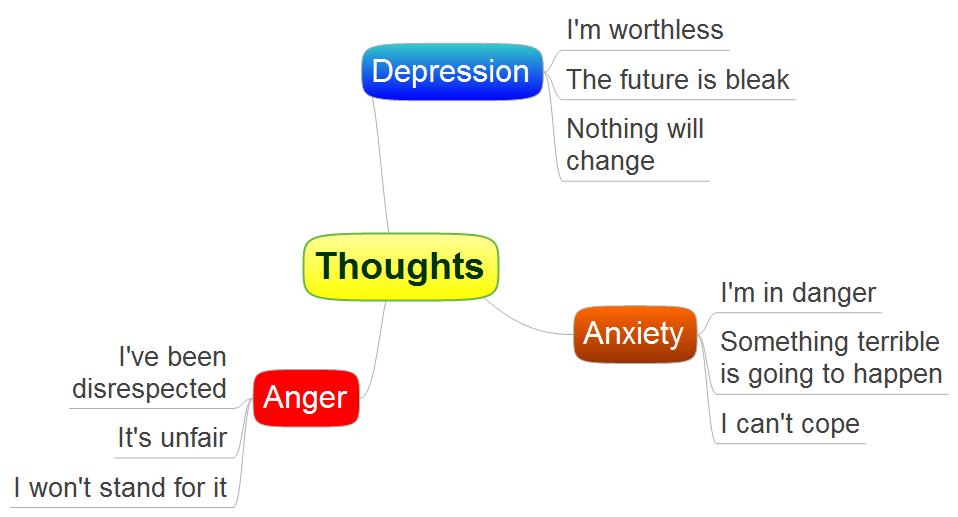 Thoughts

Depression

I'm worthless

The future is bleak

Nothing will change

Anxiety

I'm in danger

Something terrible is going to happen

I can't cope

Anger

I've been disrespected

It's unfair

I won't stand for it